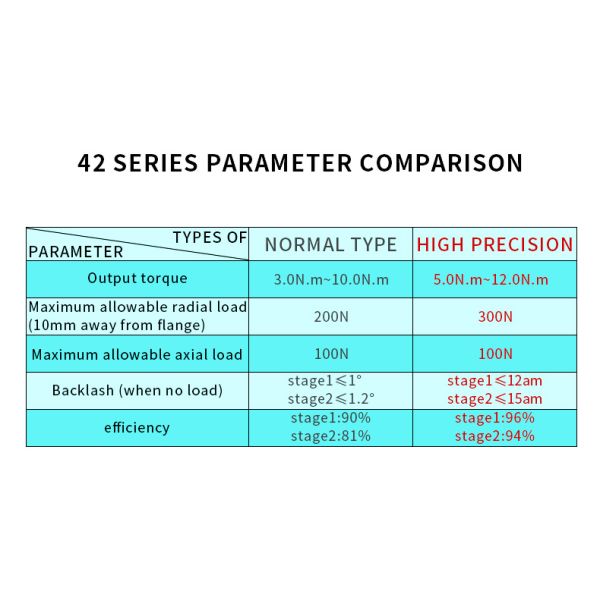 42 SERIES PARAMETER COMPARISON

| TYPES OF PARAMETER | NORMAL TYPE | HIGH PRECISION |
|---|---|---|
| Output torque | 3.0N.m~10.0N.m | 5.0N.m~12.0N.m |
| Maximum allowable radial load (10mm away from flange) | 200N | 300N |
| Maximum allowable axial load | 100N | 100N |
| Backlash (when no load) | stage1≤1° stage2≤1.2° | stage1≤12am stage2≤15am |
| efficiency | stage1:90% stage2:81% | stage1:96% stage2:94% |